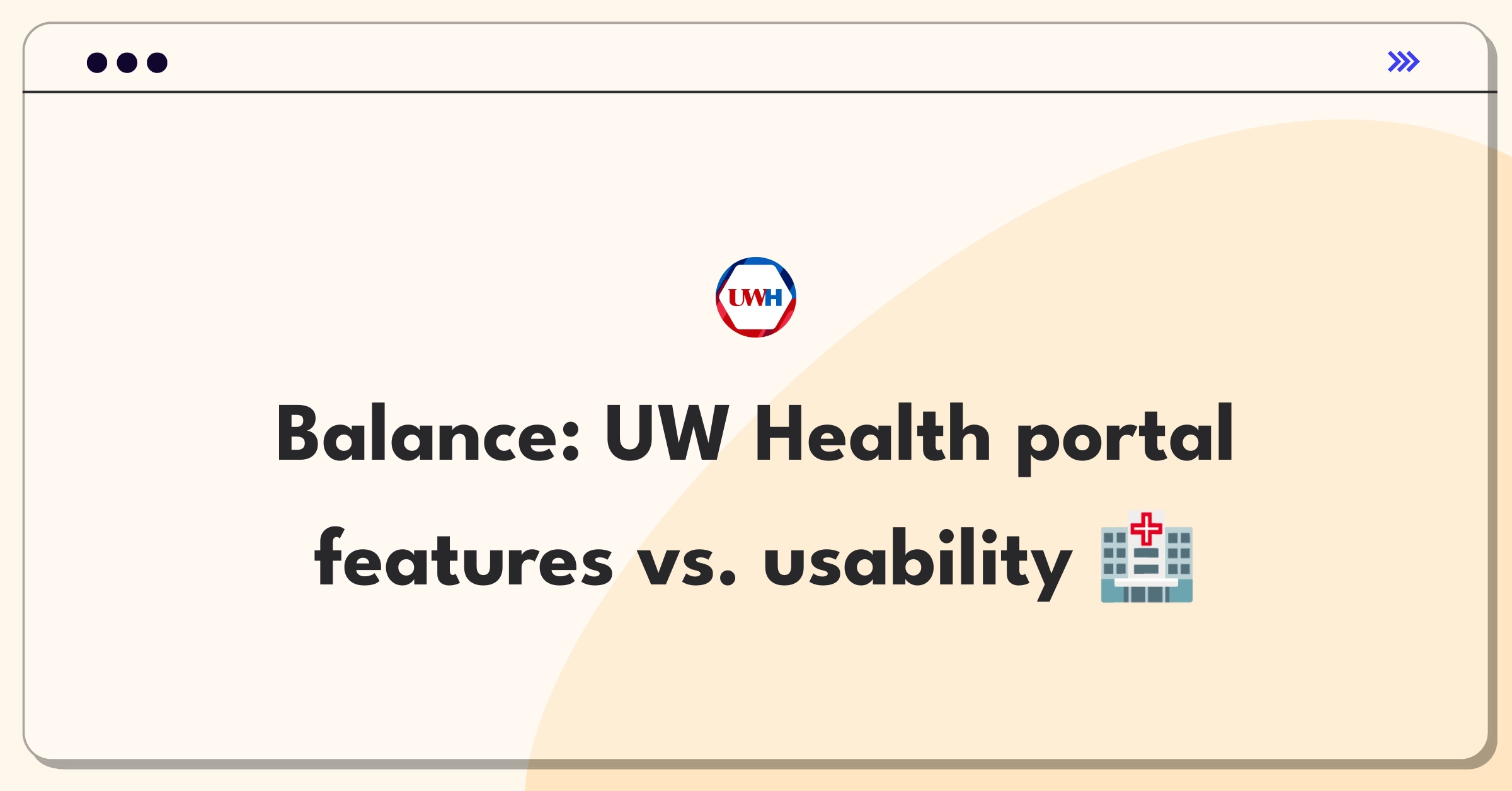 UWH

Balance: UW Health portal features vs. usability 🏥